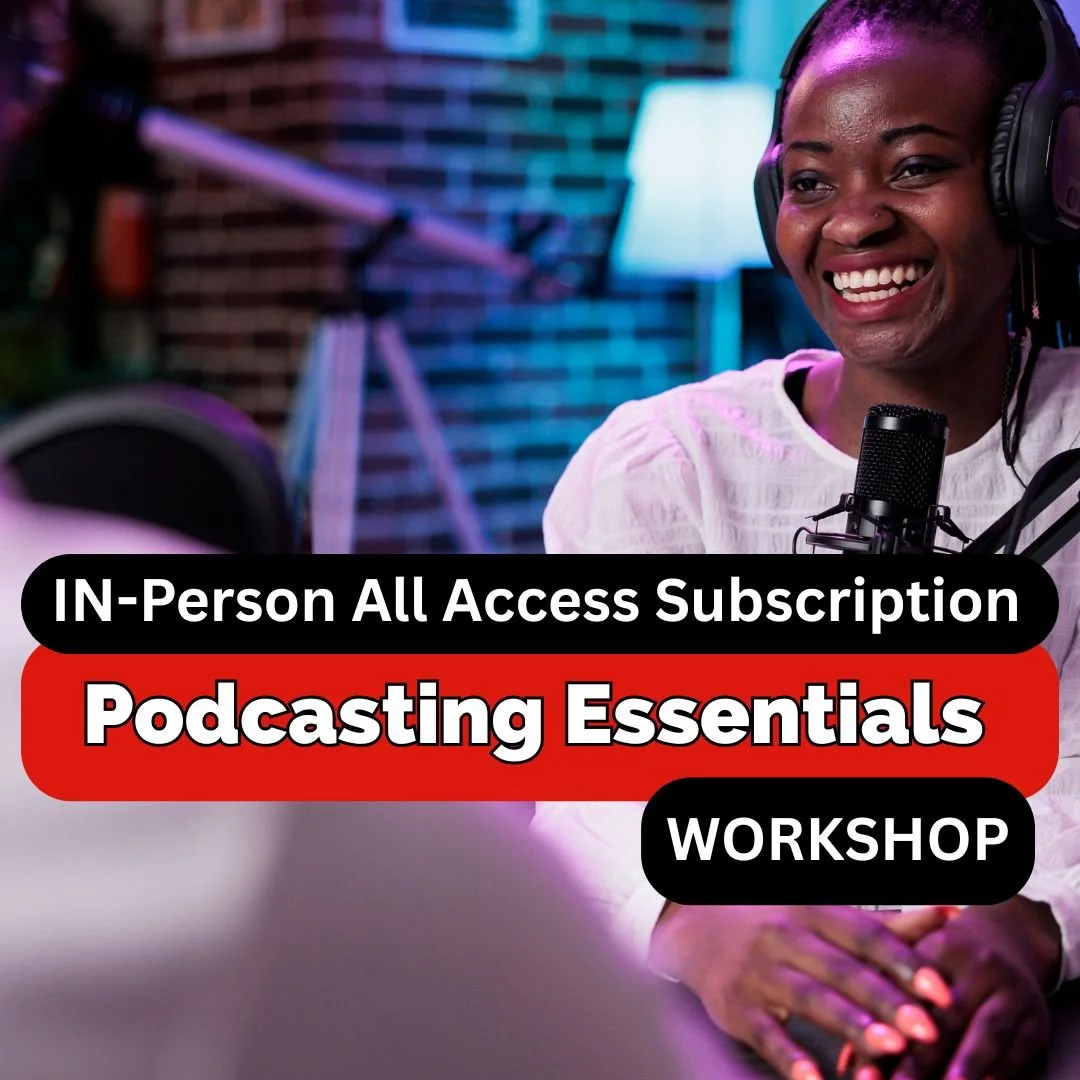 IN-Person All Access Subscription

Podcasting Essentials

WORKSHOP